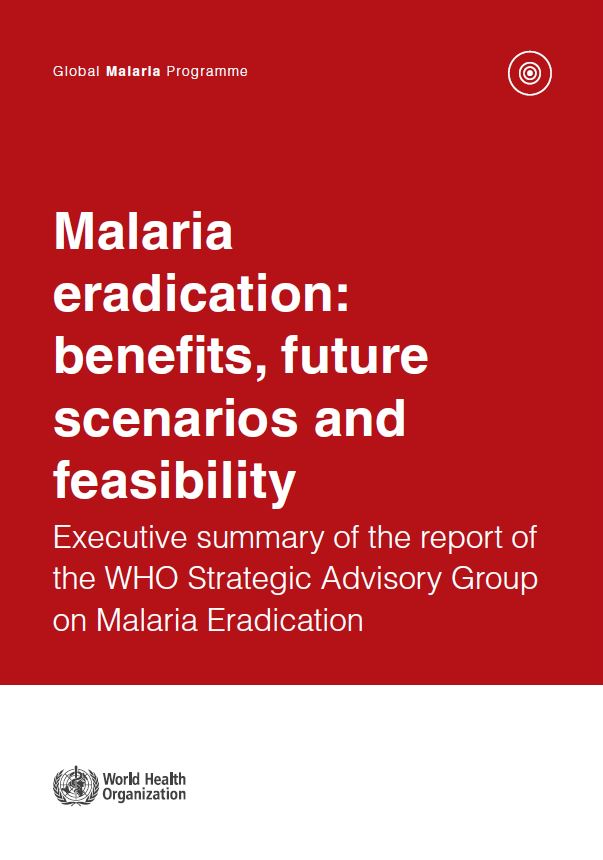 Global Malaria Programme

Malaria eradication: benefits, future scenarios and feasibility

Executive summary of the report of the WHO Strategic Advisory Group on Malaria Eradication

World Health Organization